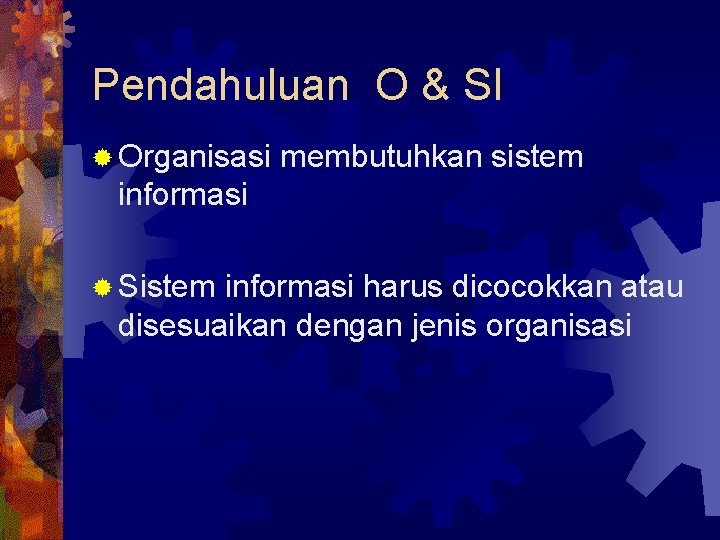 Pendahuluan O & SI

Organisasi membutuhkan sistem informasi

Sistem informasi harus dicocokkan atau disesuaikan dengan jenis organisasi